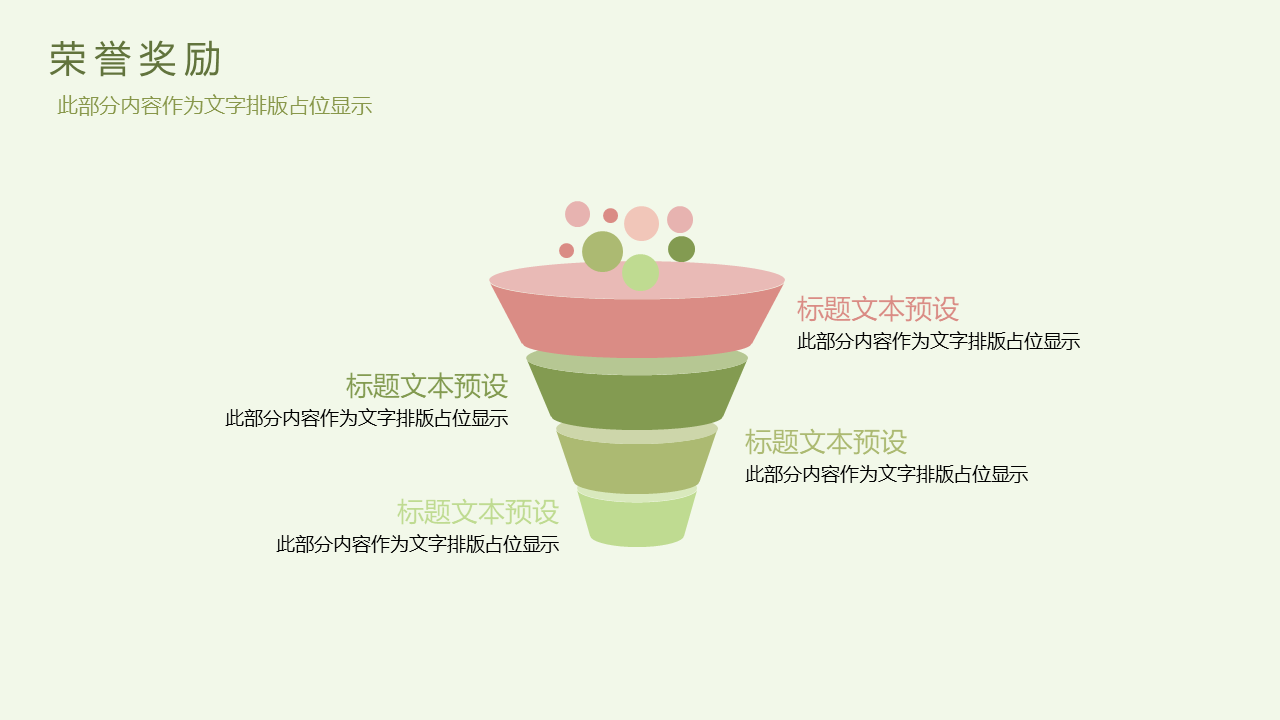 荣誉奖励

此部分内容作为文字排版占位显示

标题文本预设
此部分内容作为文字排版占位显示

标题文本预设
此部分内容作为文字排版占位显示

标题文本预设
此部分内容作为文字排版占位显示

标题文本预设
此部分内容作为文字排版占位显示